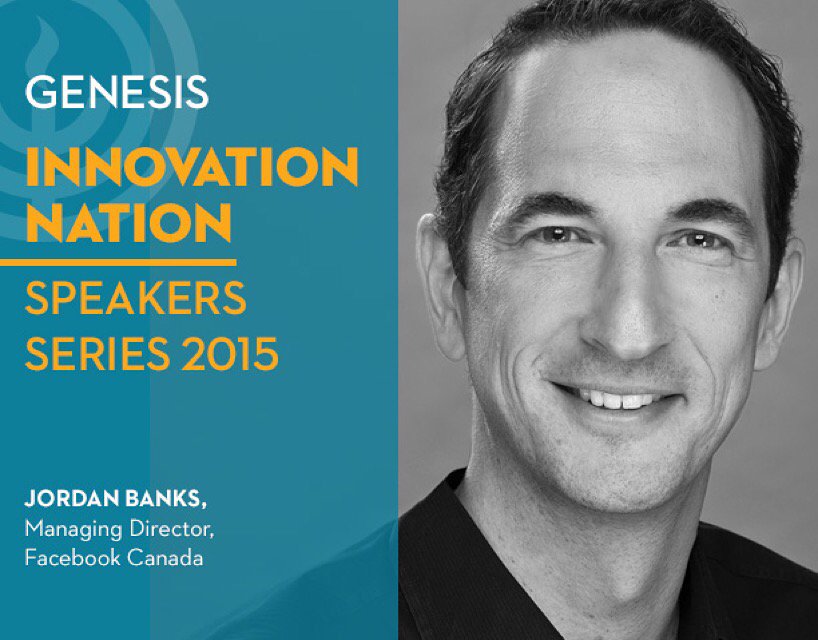 GENESIS
INNOVATION NATION
SPEAKERS SERIES 2015

JORDAN BANKS,
Managing Director,
Facebook Canada